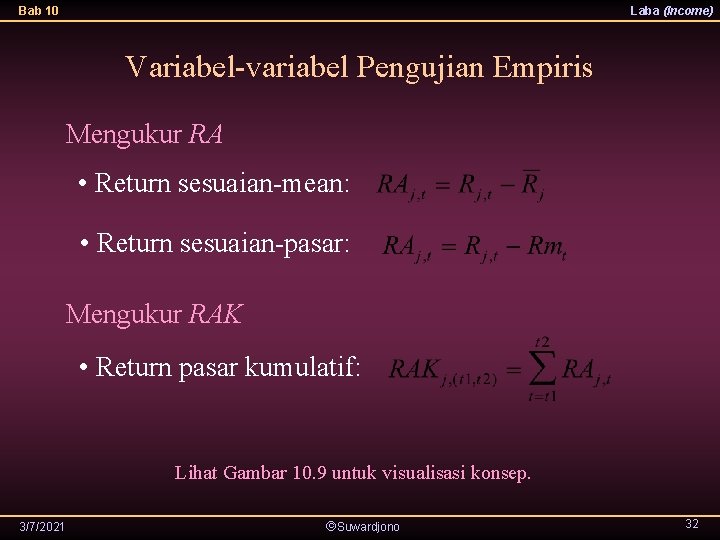 Bab 10

Laba (Income)

Variabel-variabel Pengujian Empiris

Mengukur RA

• Return sesuaian-mean: $RA_{j,t} = R_{j,t} - \overline{R}_j$

• Return sesuaian-pasar: $RA_{j,t} = R_{j,t} - Rm_t$

Mengukur RAK

• Return pasar kumulatif: $RAK_{j,(t1,t2)} = \sum_{t=t1}^{t2} RA_{j,t}$

Lihat Gambar 10.9 untuk visualisasi konsep.

3/7/2021

©Suwardjono

32